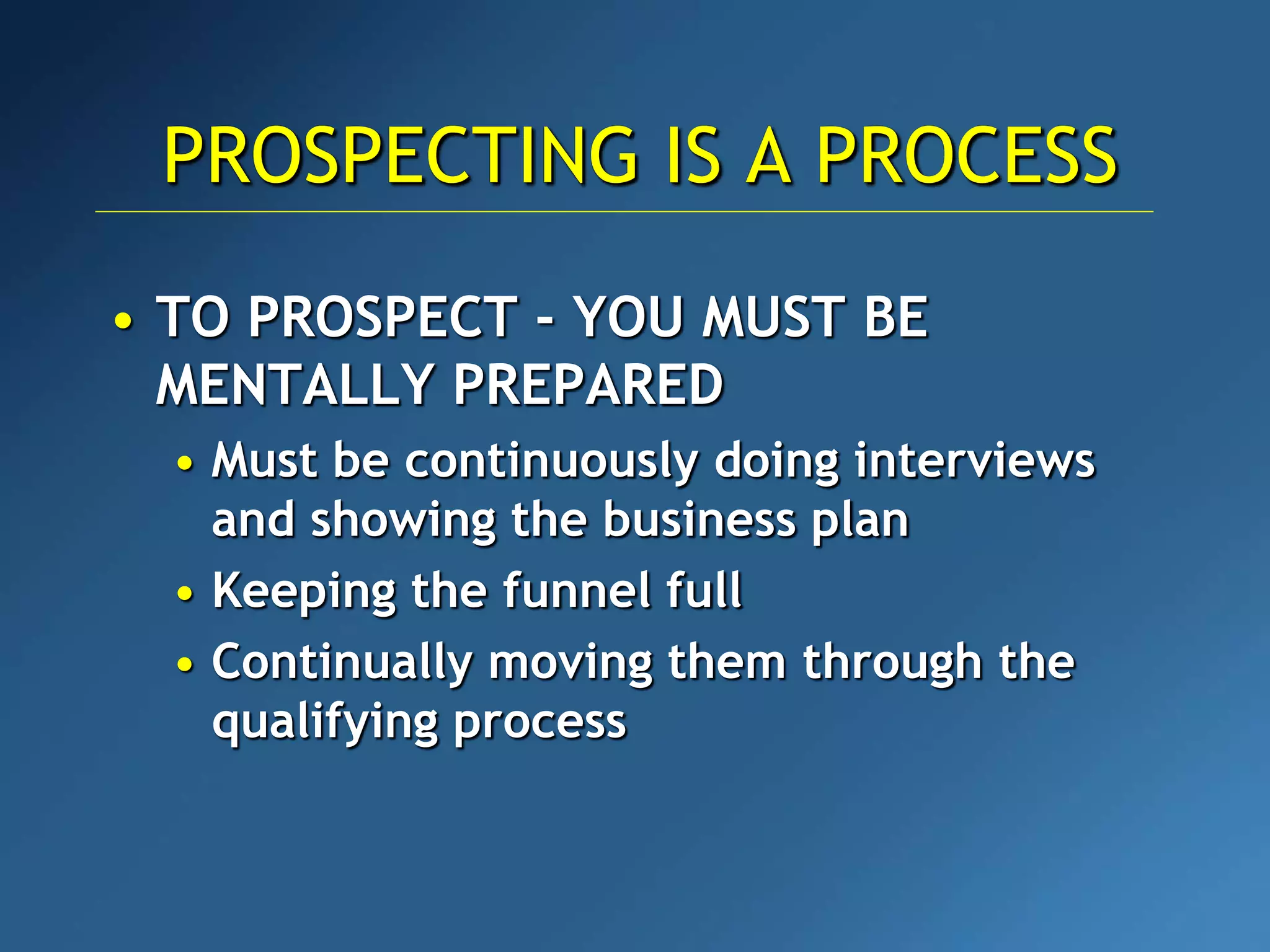 PROSPECTING IS A PROCESS

• TO PROSPECT - YOU MUST BE MENTALLY PREPARED
  • Must be continuously doing interviews and showing the business plan
  • Keeping the funnel full
  • Continually moving them through the qualifying process